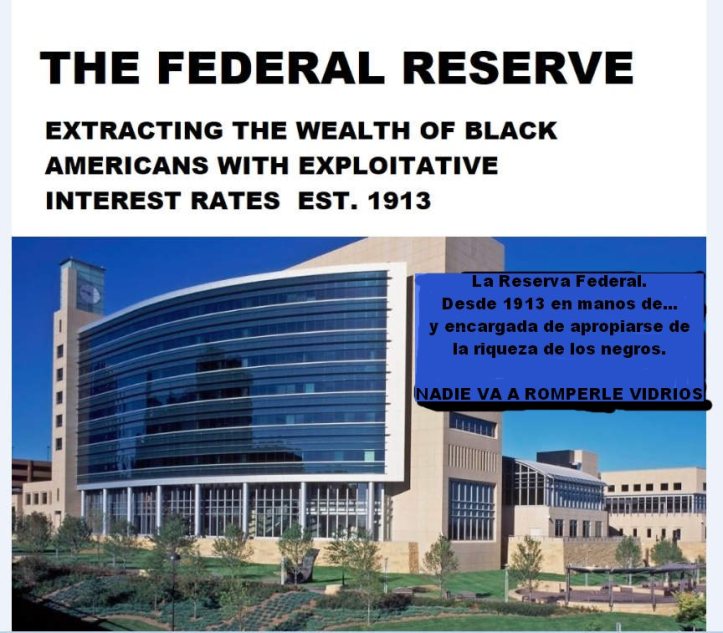 THE FEDERAL RESERVE

EXTRACTING THE WEALTH OF BLACK AMERICANS WITH EXPLOITATIVE INTEREST RATES EST. 1913

La Reserva Federal.
Desde 1913 en manos de...
y encargada de apropiarse de la riqueza de los negros.

NADIE VA A ROMPERLE VIDRIOS